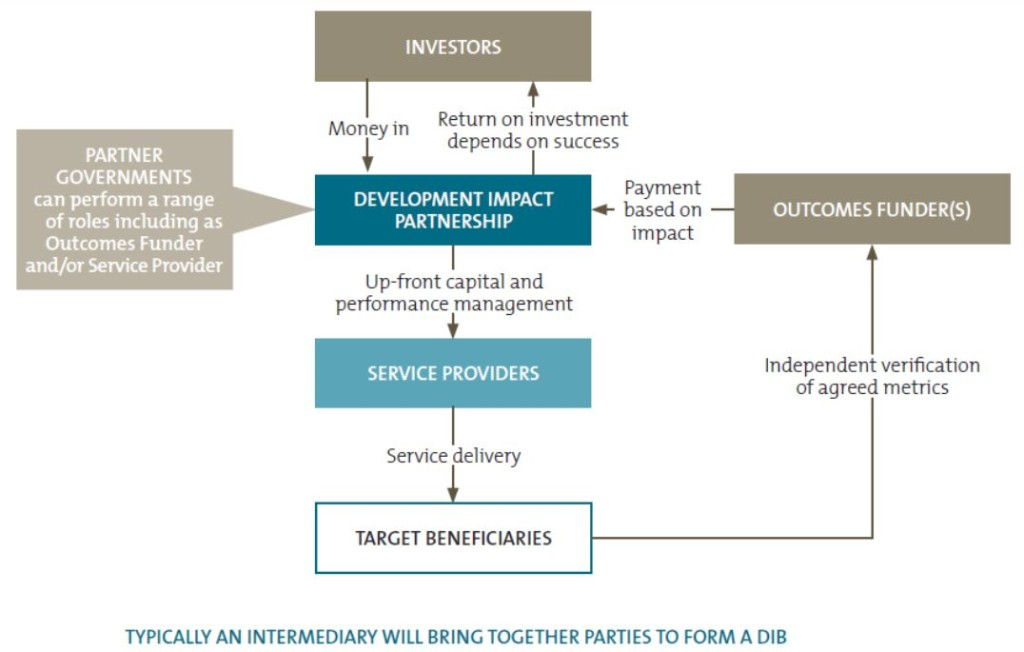 INVESTORS

Money in

Return on investment depends on success

PARTNER GOVERNMENTS can perform a range of roles including as Outcomes Funder and/or Service Provider

DEVELOPMENT IMPACT PARTNERSHIP

Payment based on impact

OUTCOMES FUNDER(S)

Up-front capital and performance management

SERVICE PROVIDERS

Independent verification of agreed metrics

Service delivery

TARGET BENEFICIARIES

TYPICALLY AN INTERMEDIARY WILL BRING TOGETHER PARTIES TO FORM A DIB